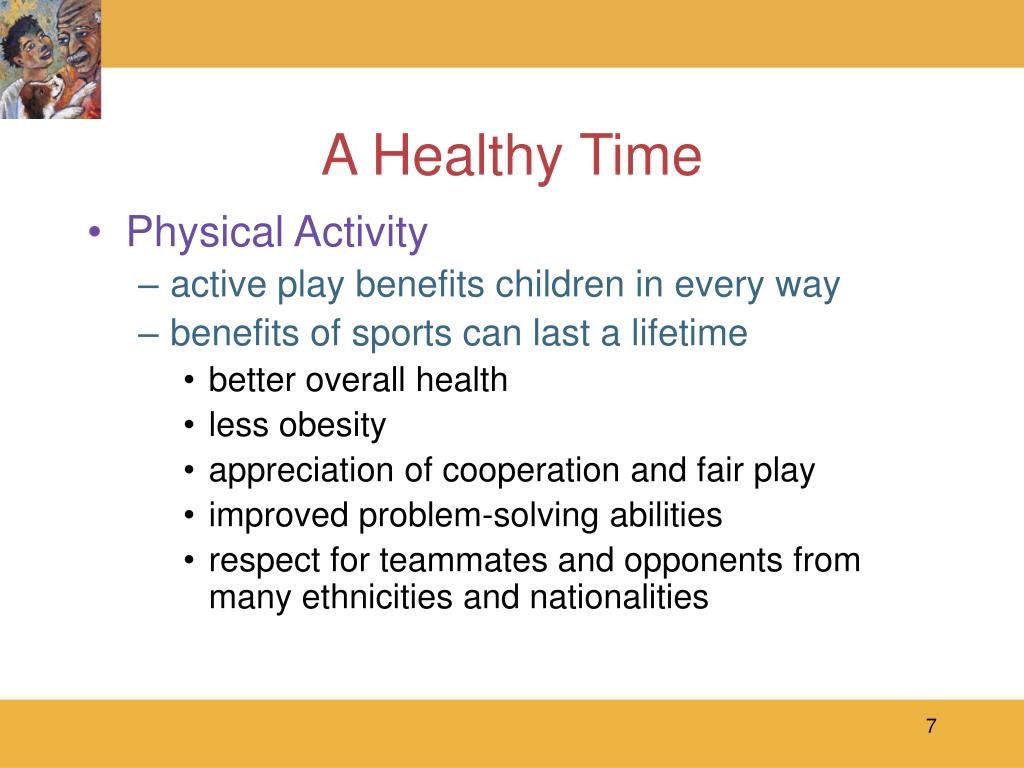 A Healthy Time

• Physical Activity
– active play benefits children in every way
– benefits of sports can last a lifetime
• better overall health
• less obesity
• appreciation of cooperation and fair play
• improved problem-solving abilities
• respect for teammates and opponents from many ethnicities and nationalities

7